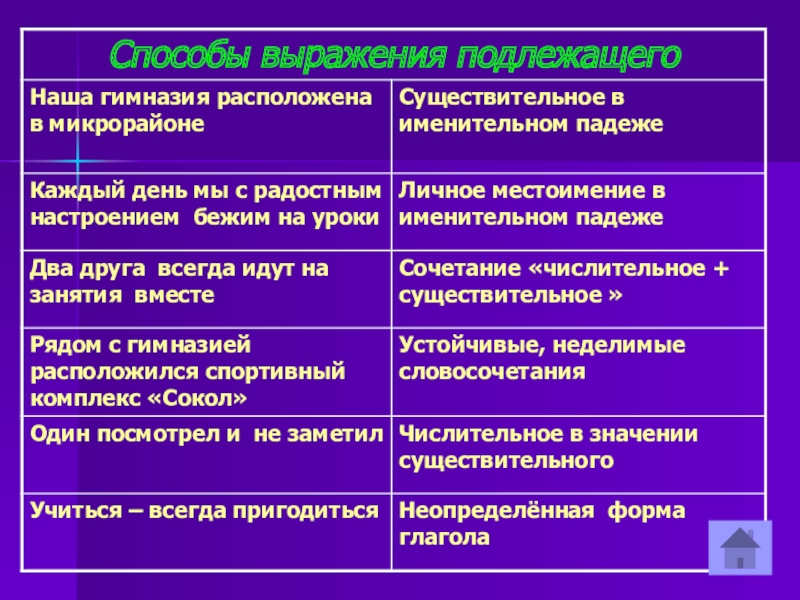 | Способы выражения подлежащего | |
|---|---|
| Наша гимназия расположена в микрорайоне | Существительное в именительном падеже |
| Каждый день мы с радостным настроением бежим на уроки | Личное местоимение в именительном падеже |
| Два друга всегда идут на занятия вместе | Сочетание «числительное + существительное » |
| Рядом с гимназией расположился спортивный комплекс «Сокол» | Устойчивые, неделимые словосочетания |
| Один посмотрел и не заметил | Числительное в значении существительного |
| Учиться – всегда пригодиться | Неопределённая форма глагола |